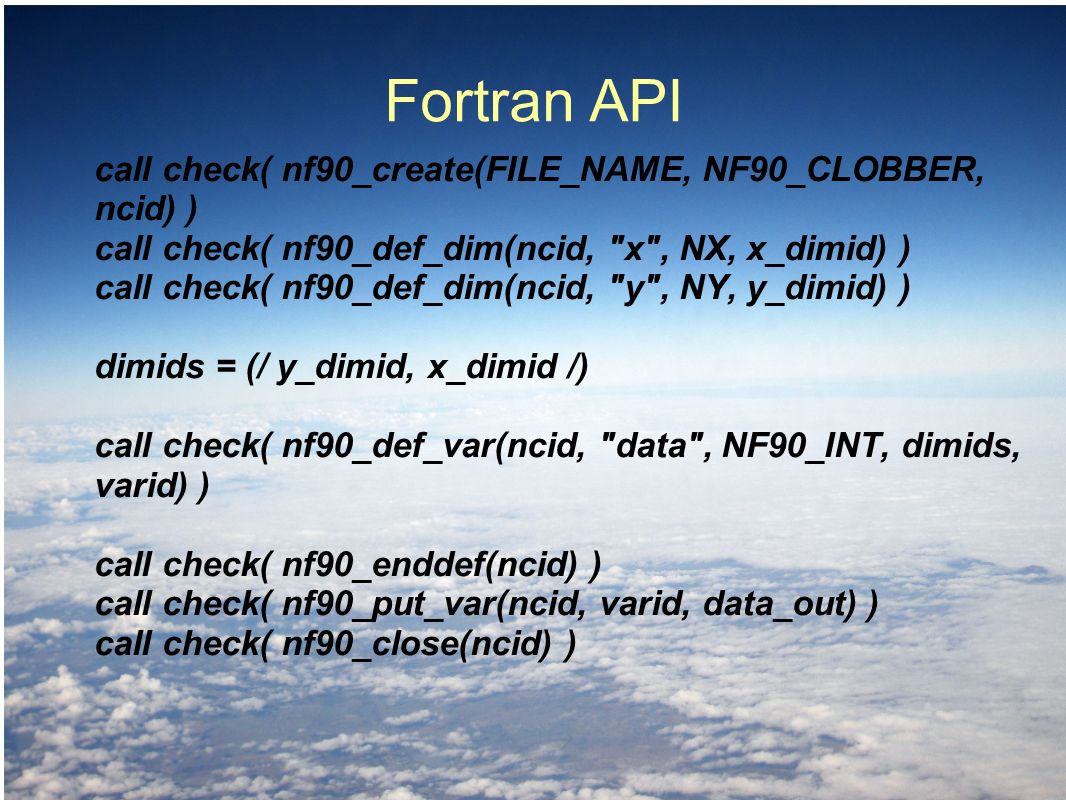 Fortran API

call check( nf90_create(FILE_NAME, NF90_CLOBBER, ncid) )
call check( nf90_def_dim(ncid, "x", NX, x_dimid) )
call check( nf90_def_dim(ncid, "y", NY, y_dimid) )

dimids = (/ y_dimid, x_dimid /)

call check( nf90_def_var(ncid, "data", NF90_INT, dimids, varid) )

call check( nf90_enddef(ncid) )
call check( nf90_put_var(ncid, varid, data_out) )
call check( nf90_close(ncid) )